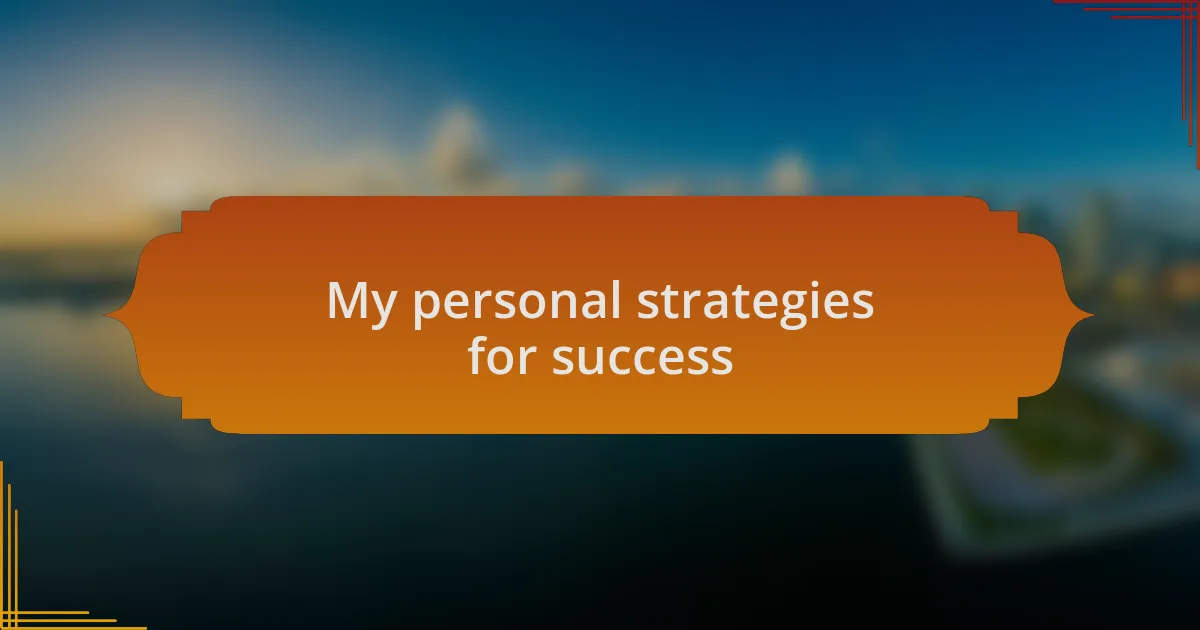 My personal strategies for success